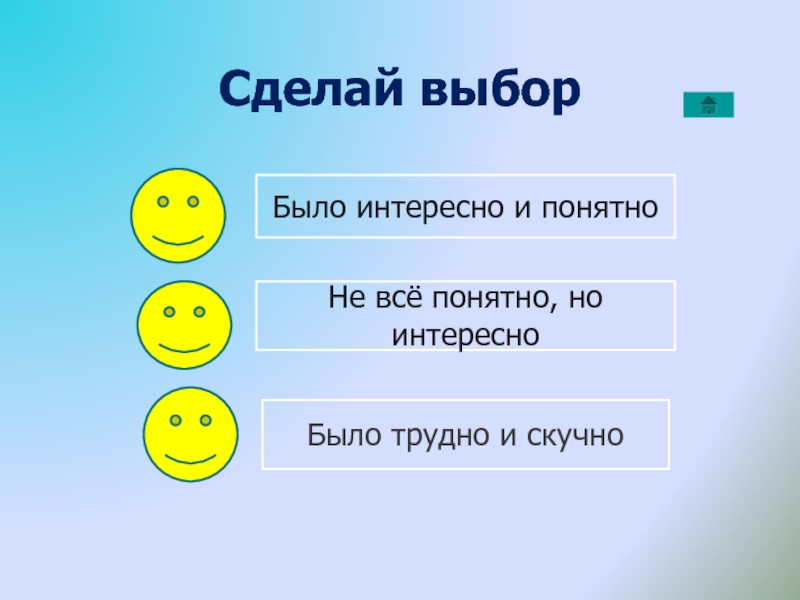 Сделай выбор

Было интересно и понятно

Не всё понятно, но интересно

Было трудно и скучно